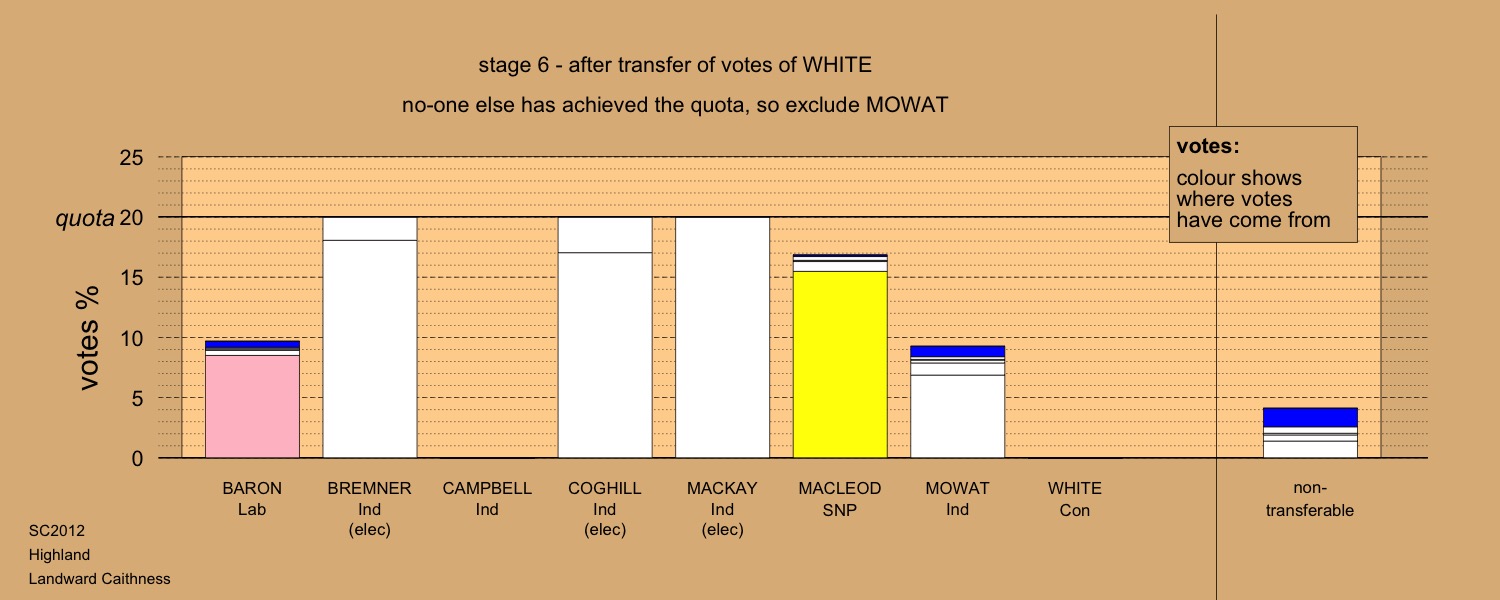 stage 6 - after transfer of votes of WHITE

no-one else has achieved the quota, so exclude MOWAT

votes:
colour shows where votes have come from

votes %

25
quota 20
15
10
5
0

BARON
Lab

BREMNER
Ind
(elec)

CAMPBELL
Ind

COGHILL
Ind
(elec)

MACKAY
Ind
(elec)

MACLEOD
SNP

MOWAT
Ind

WHITE
Con

non-transferable

SC2012
Highland
Landward Caithness